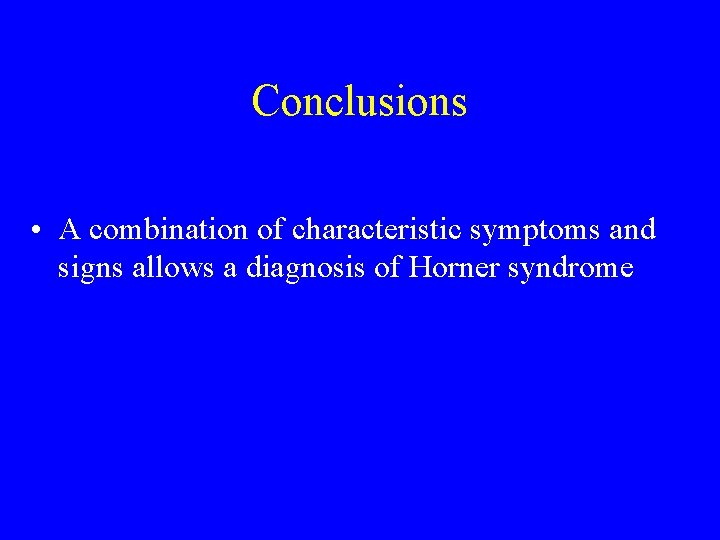 Conclusions

• A combination of characteristic symptoms and signs allows a diagnosis of Horner syndrome